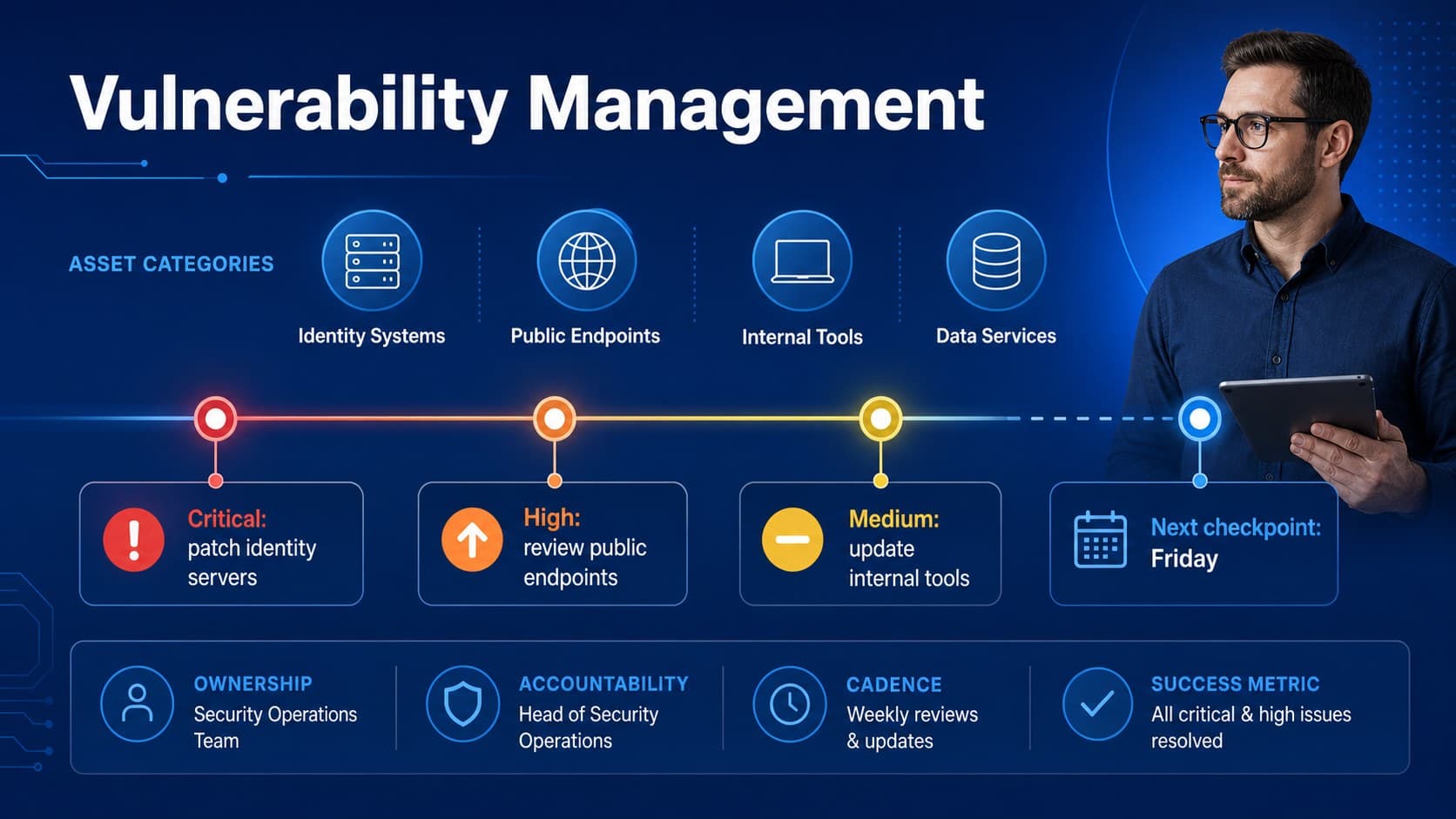 Vulnerability Management

ASSET CATEGORIES

Identity Systems

Public Endpoints

Internal Tools

Data Services

Critical: patch identity servers

High: review public endpoints

Medium: update internal tools

Next checkpoint: Friday

OWNERSHIP
Security Operations Team

ACCOUNTABILITY
Head of Security Operations

CADENCE
Weekly reviews & updates

SUCCESS METRIC
All critical & high issues resolved